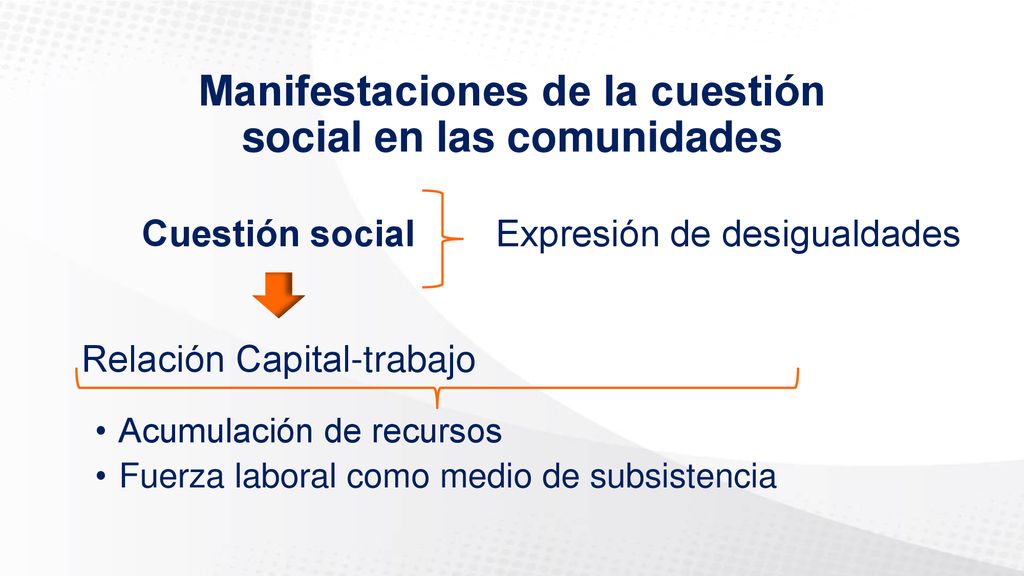 Manifestaciones de la cuestión social en las comunidades

Cuestión social

Expresión de desigualdades

Relación Capital-trabajo

• Acumulación de recursos
• Fuerza laboral como medio de subsistencia